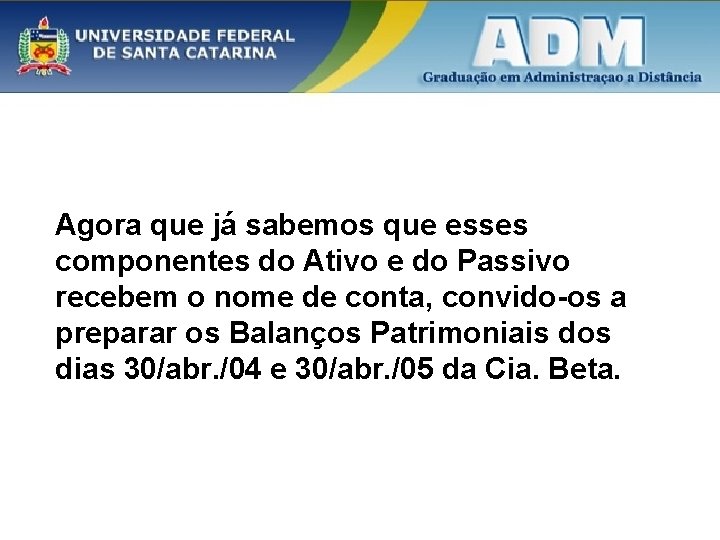 UNIVERSIDADE FEDERAL DE SANTA CATARINA

ADM
Graduação em Administraçao a Distância

Agora que já sabemos que esses componentes do Ativo e do Passivo recebem o nome de conta, convido-os a preparar os Balanços Patrimoniais dos dias 30/abr./04 e 30/abr./05 da Cia. Beta.